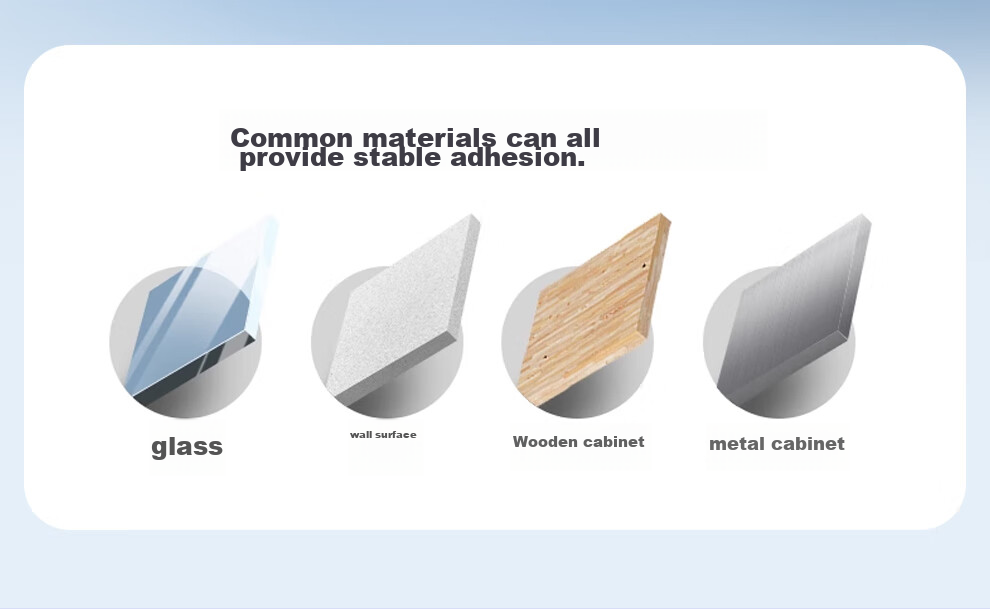 Common materials can all provide stable adhesion.

glass

wall surface

Wooden cabinet

metal cabinet